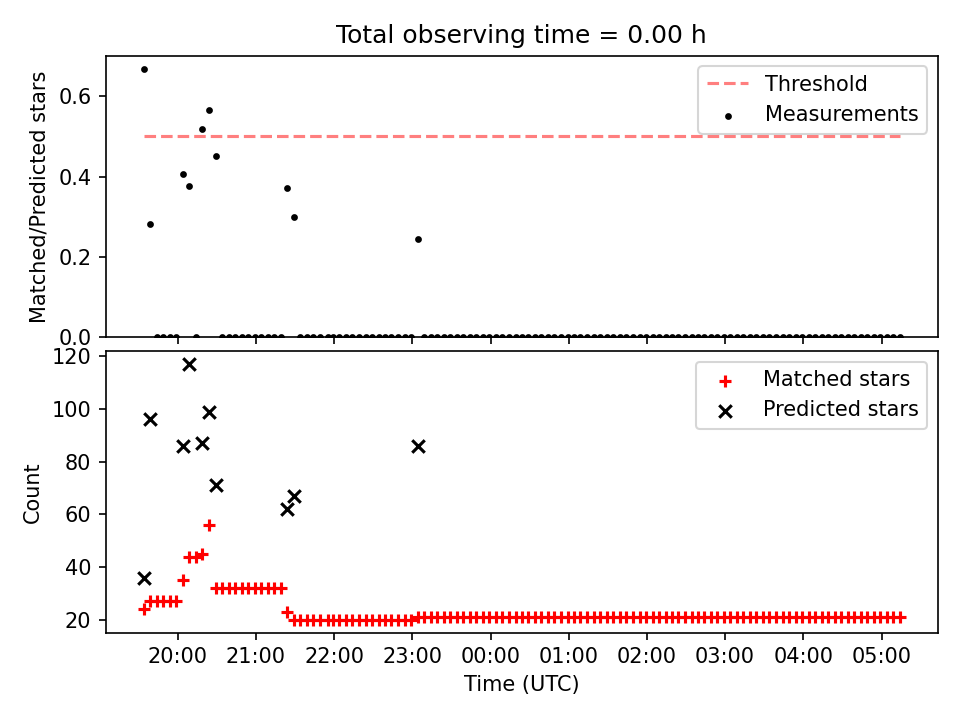 Total observing time = 0.00 h

Matched/Predicted stars

0.6
0.4
0.2
0.0

Threshold
Measurements

Count

120
100
80
60
40
20

Matched stars
Predicted stars

20:00 21:00 22:00 23:00 00:00 01:00 02:00 03:00 04:00 05:00

Time (UTC)